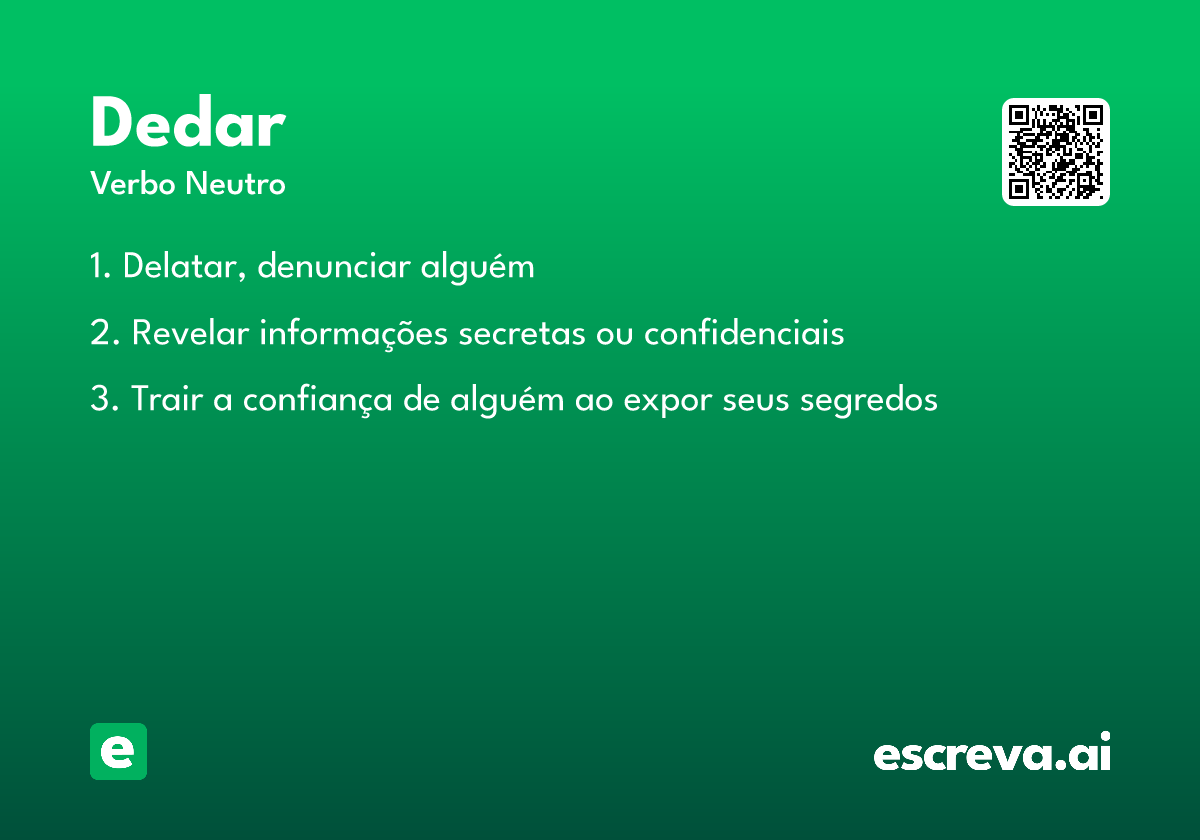 Dedar
Verbo Neutro

1. Delatar, denunciar alguém

2. Revelar informações secretas ou confidenciais

3. Trair a confiança de alguém ao expor seus segredos

e

escreva.ai